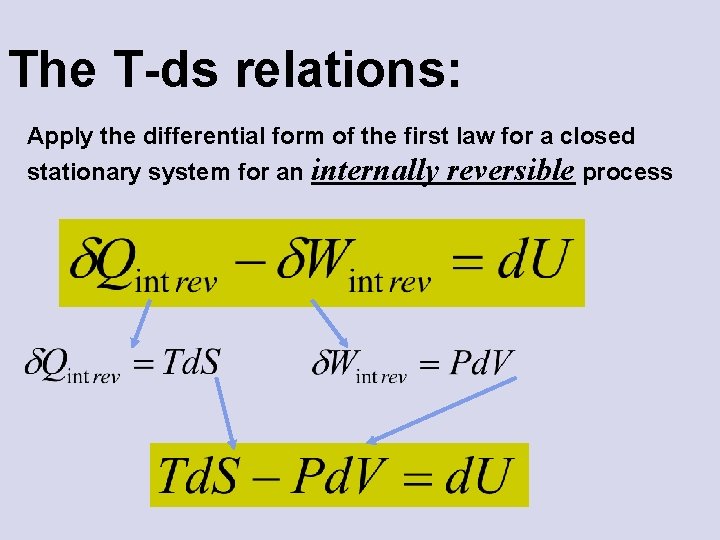 The T-ds relations:

Apply the differential form of the first law for a closed stationary system for an internally reversible process

$\delta Q_{\text{int}\,rev} - \delta W_{\text{int}\,rev} = dU$

$\delta Q_{\text{int}\,rev} = TdS$

$\delta W_{\text{int}\,rev} = PdV$

$TdS - PdV = dU$